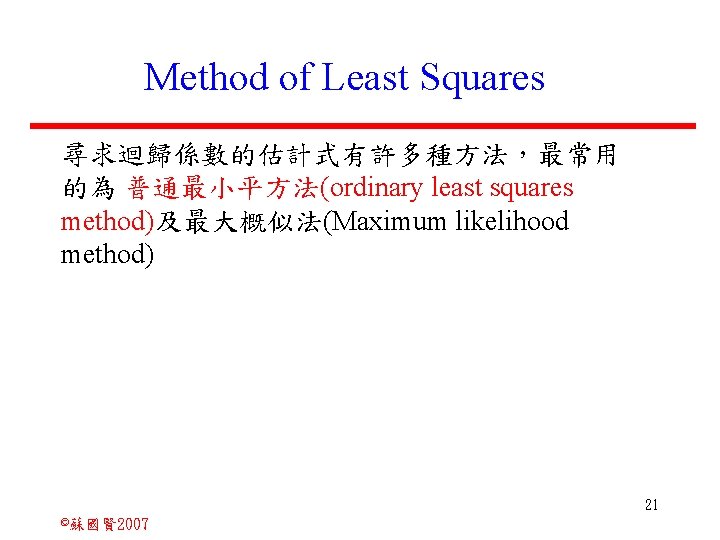 Method of Least Squares

尋求迴歸係數的估計式有許多種方法，最常用的為 普通最小平方法(ordinary least squares method)及最大概似法(Maximum likelihood method)

21

©蘇國賢2007